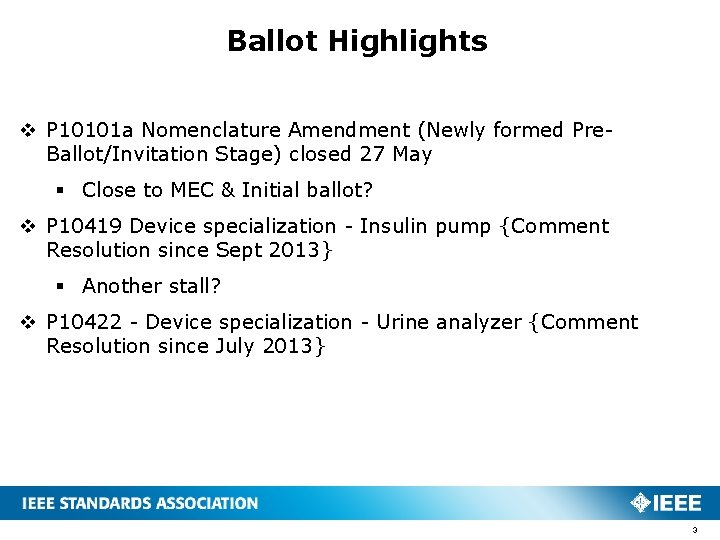 Ballot Highlights

❖ P10101a Nomenclature Amendment (Newly formed Pre-Ballot/Invitation Stage) closed 27 May

▪ Close to MEC & Initial ballot?

❖ P10419 Device specialization - Insulin pump {Comment Resolution since Sept 2013}

▪ Another stall?

❖ P10422 - Device specialization - Urine analyzer {Comment Resolution since July 2013}

IEEE STANDARDS ASSOCIATION

IEEE

3